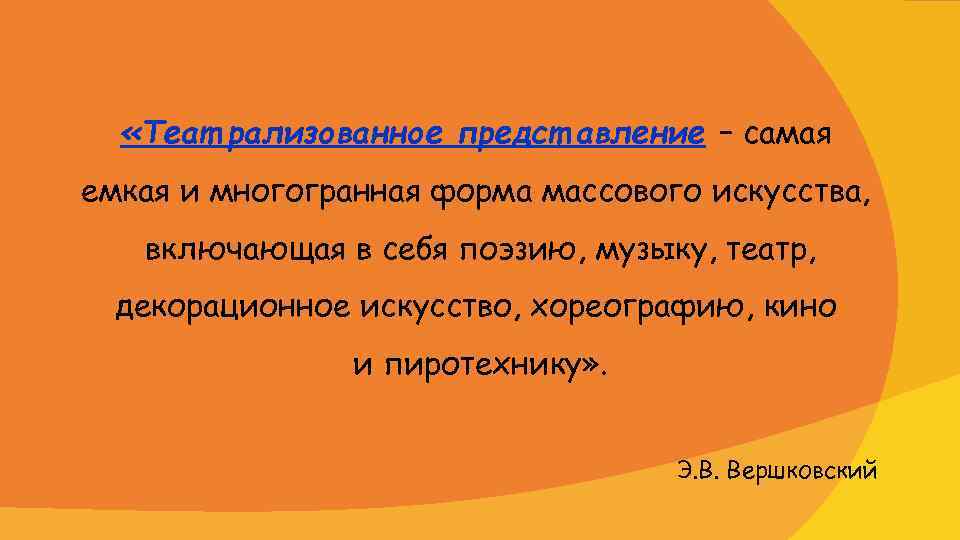 «Театрализованное представление – самая емкая и многогранная форма массового искусства, включающая в себя поэзию, музыку, театр, декорационное искусство, хореографию, кино и пиротехнику».

Э.В. Вершковский